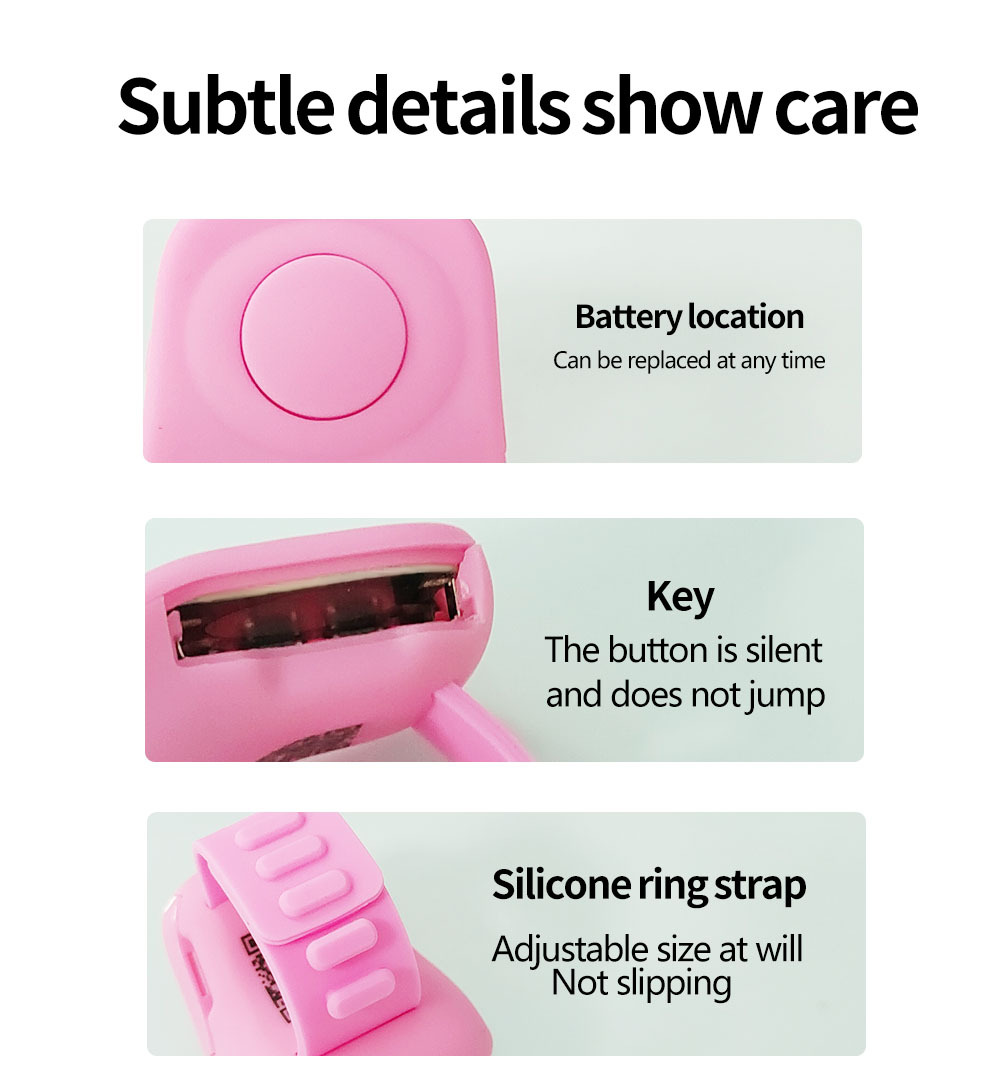 Subtle details show care

Battery location
Can be replaced at any time

Key
The button is silent and does not jump

Silicone ring strap
Adjustable size at will
Not slipping